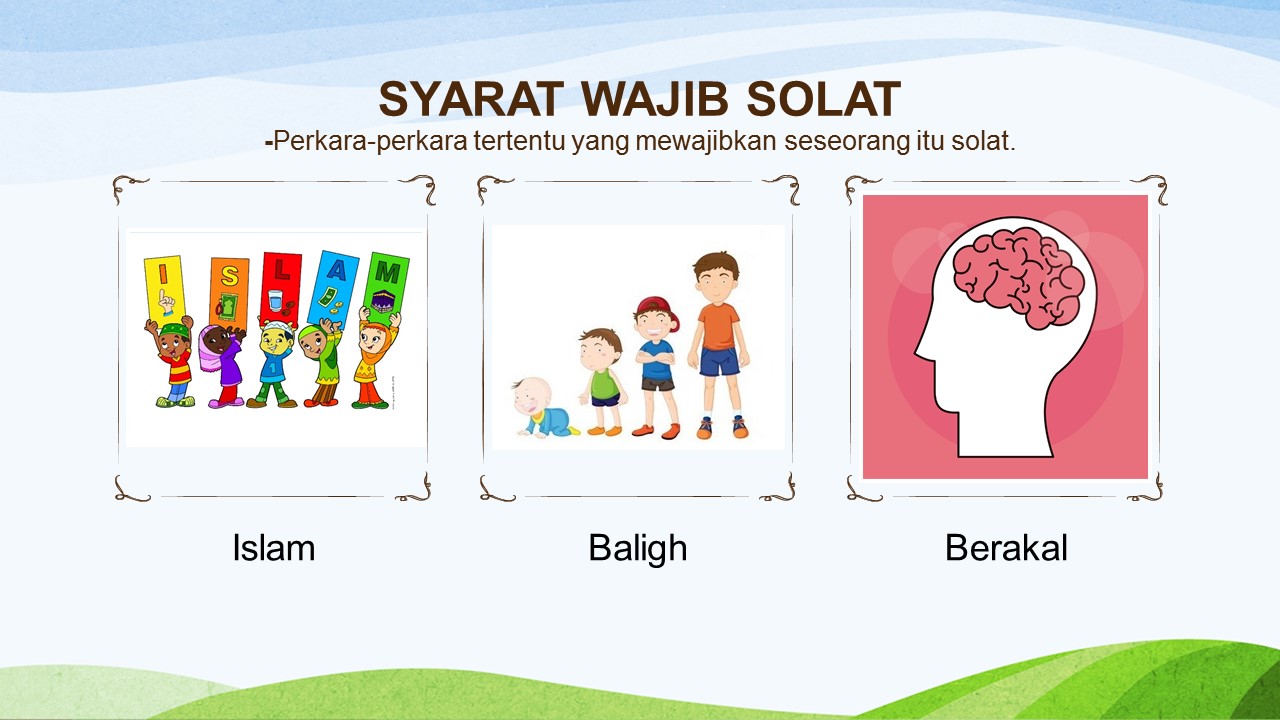 SYARAT WAJIB SOLAT
-Perkara-perkara tertentu yang mewajibkan seseorang itu solat.

I S L A M

Islam

Baligh

Berakal